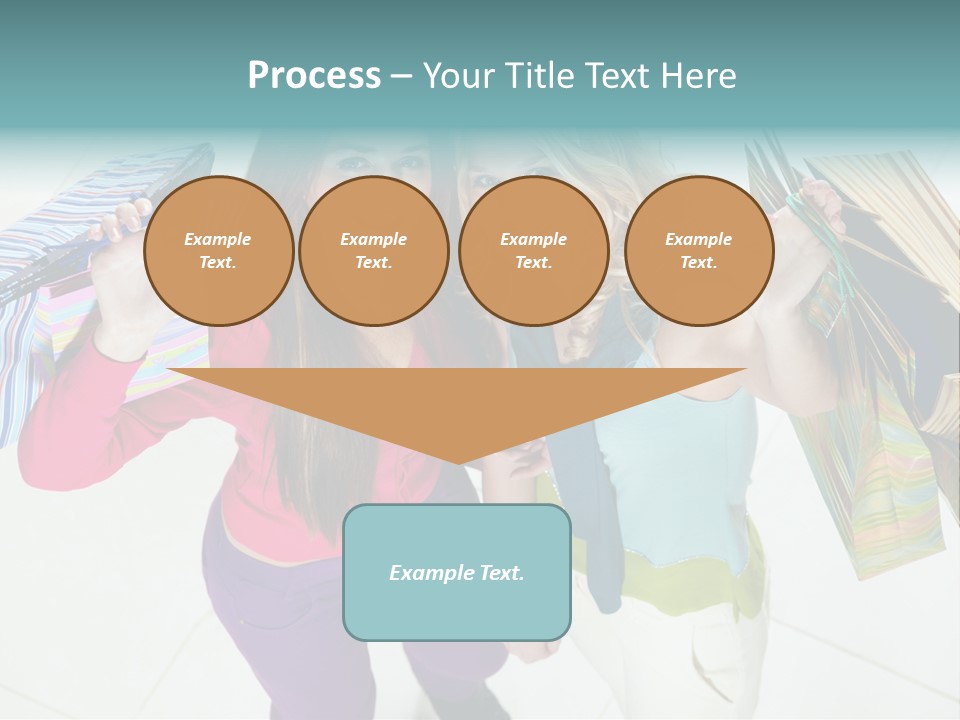 Process – Your Title Text Here

Example Text.

Example Text.

Example Text.

Example Text.

Example Text.